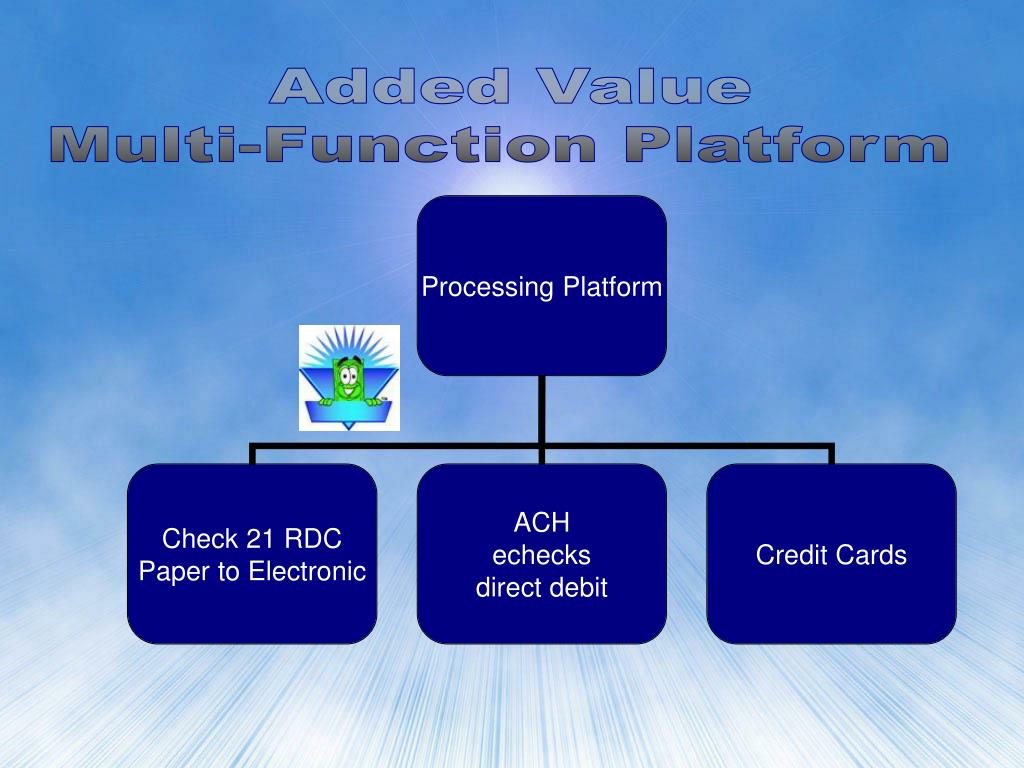 Added Value
Multi-Function Platform

Processing Platform

Check 21 RDC
Paper to Electronic

ACH
echecks
direct debit

Credit Cards